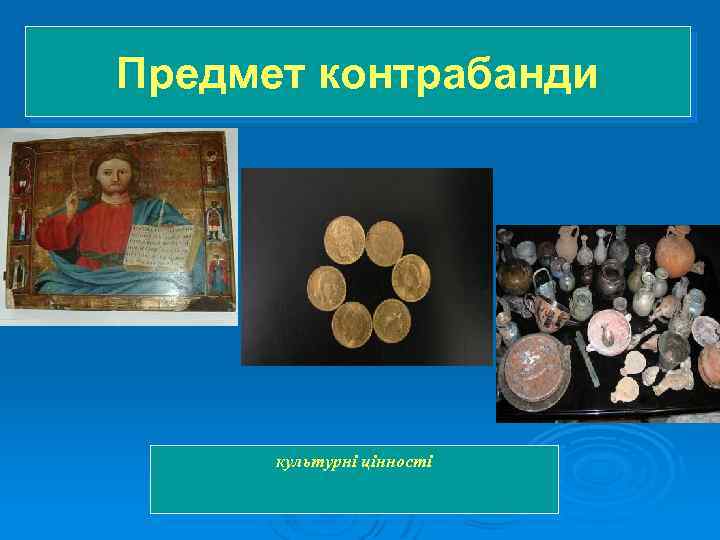 Предмет контрабанди

культурні цінності